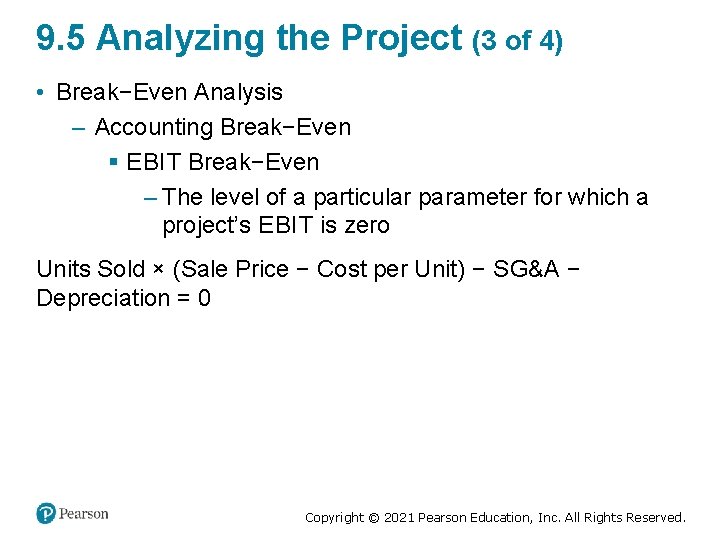 9.5 Analyzing the Project (3 of 4)

• Break−Even Analysis
  – Accounting Break−Even
    ▪ EBIT Break−Even
      – The level of a particular parameter for which a project's EBIT is zero

Units Sold × (Sale Price − Cost per Unit) − SG&A − Depreciation = 0

Pearson

Copyright © 2021 Pearson Education, Inc. All Rights Reserved.